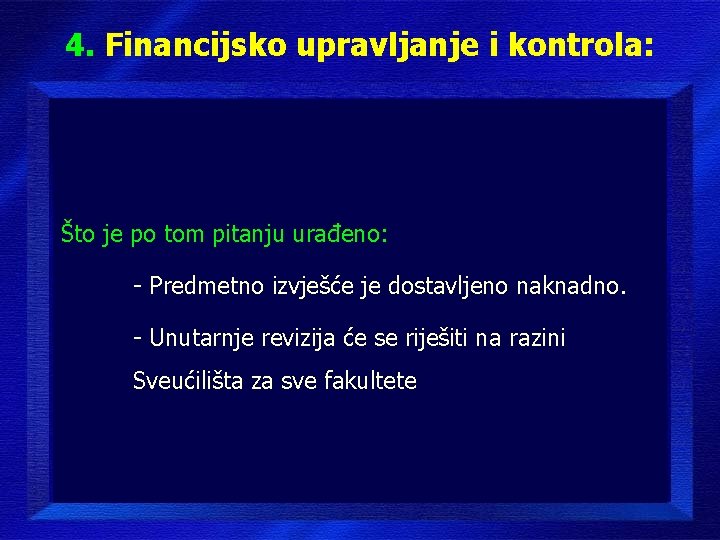 4. Financijsko upravljanje i kontrola:

Što je po tom pitanju urađeno:

- Predmetno izvješće je dostavljeno naknadno.

- Unutarnje revizija će se riješiti na razini Sveućilišta za sve fakultete